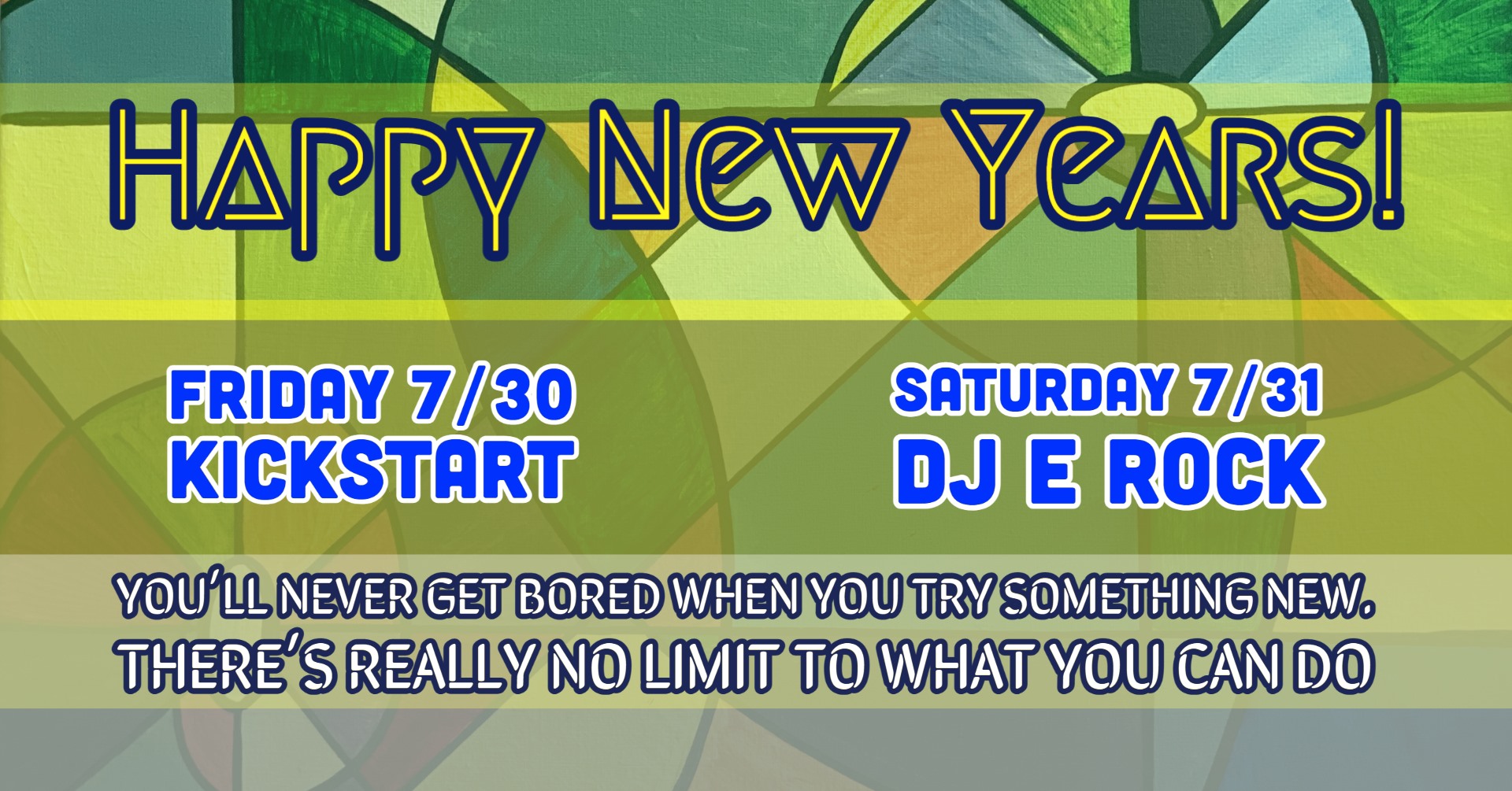 Happy New Years!

FRIDAY 7/30
KICKSTART

SATURDAY 7/31
DJ E ROCK

YOU'LL NEVER GET BORED WHEN YOU TRY SOMETHING NEW.
THERE'S REALLY NO LIMIT TO WHAT YOU CAN DO